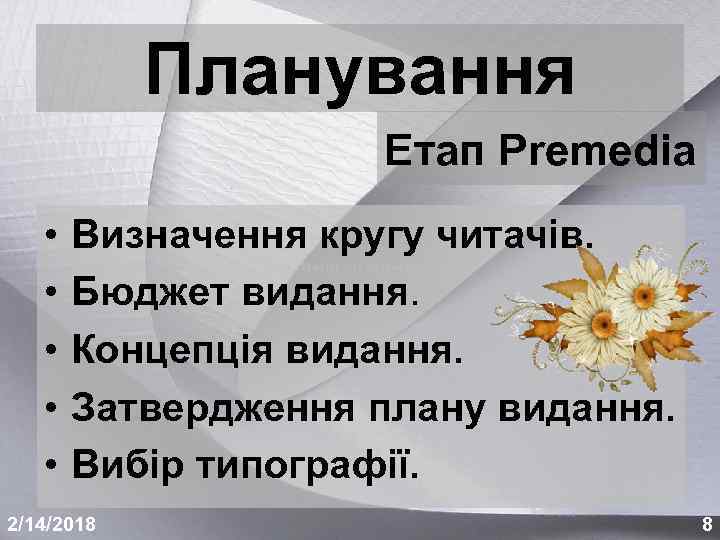 Планування

Етап Premedia

• Визначення кругу читачів.
• Бюджет видання.
• Концепція видання.
• Затвердження плану видання.
• Вибір типографії.

2/14/2018

8